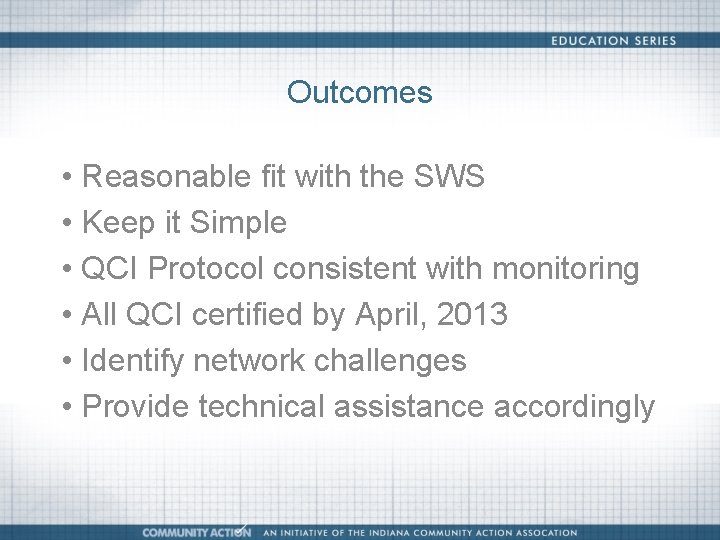 EDUCATION SERIES

Outcomes

• Reasonable fit with the SWS
• Keep it Simple
• QCI Protocol consistent with monitoring
• All QCI certified by April, 2013
• Identify network challenges
• Provide technical assistance accordingly

COMMUNITY ACTION AN INITIATIVE OF THE INDIANA COMMUNITY ACTION ASSOCATION